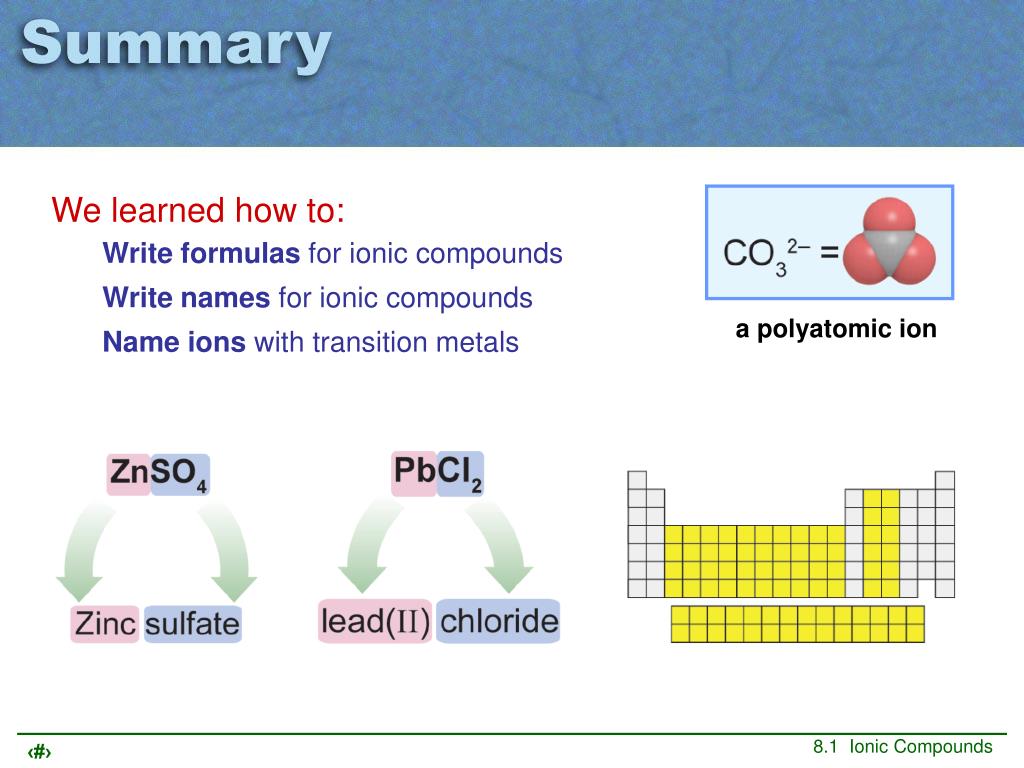 Summary

We learned how to:

Write formulas for ionic compounds

Write names for ionic compounds

Name ions with transition metals

$CO_3^{2-}$ =

a polyatomic ion

$ZnSO_4$

Zinc sulfate

$PbCl_2$

lead(II) chloride

‹#›

8.1 Ionic Compounds